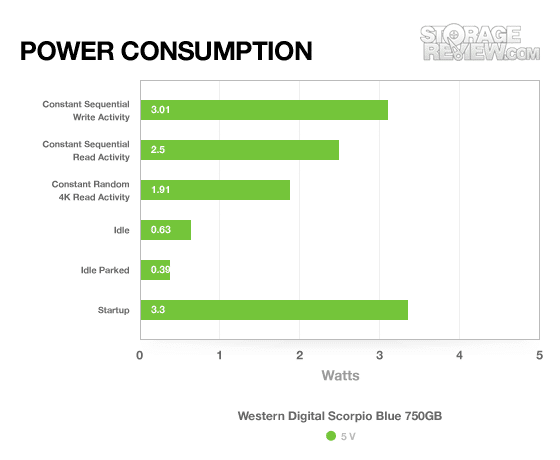 POWER CONSUMPTION

STORAGE REVIEW.COM

Constant Sequential Write Activity 3.01

Constant Sequential Read Activity 2.5

Constant Random 4K Read Activity 1.91

Idle 0.63

Idle Parked 0.39

Startup 3.3

0 1 2 3 4 5

Watts

Western Digital Scorpio Blue 750GB

5 V